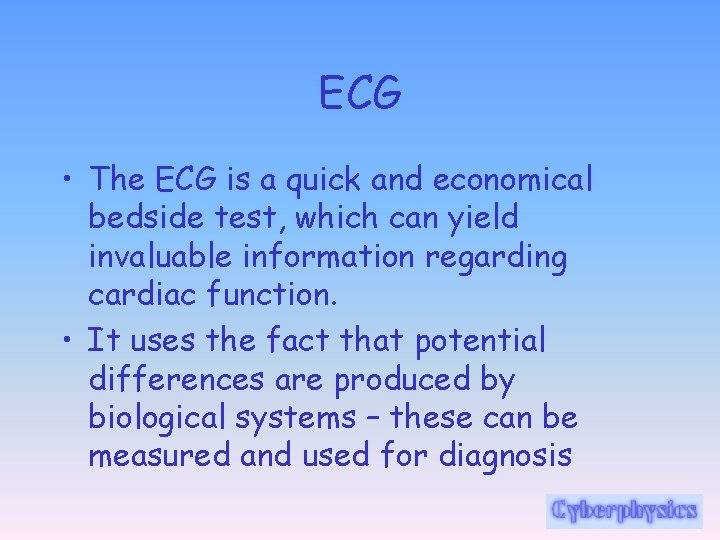 ECG

• The ECG is a quick and economical bedside test, which can yield invaluable information regarding cardiac function.

• It uses the fact that potential differences are produced by biological systems – these can be measured and used for diagnosis

Cyberphysics